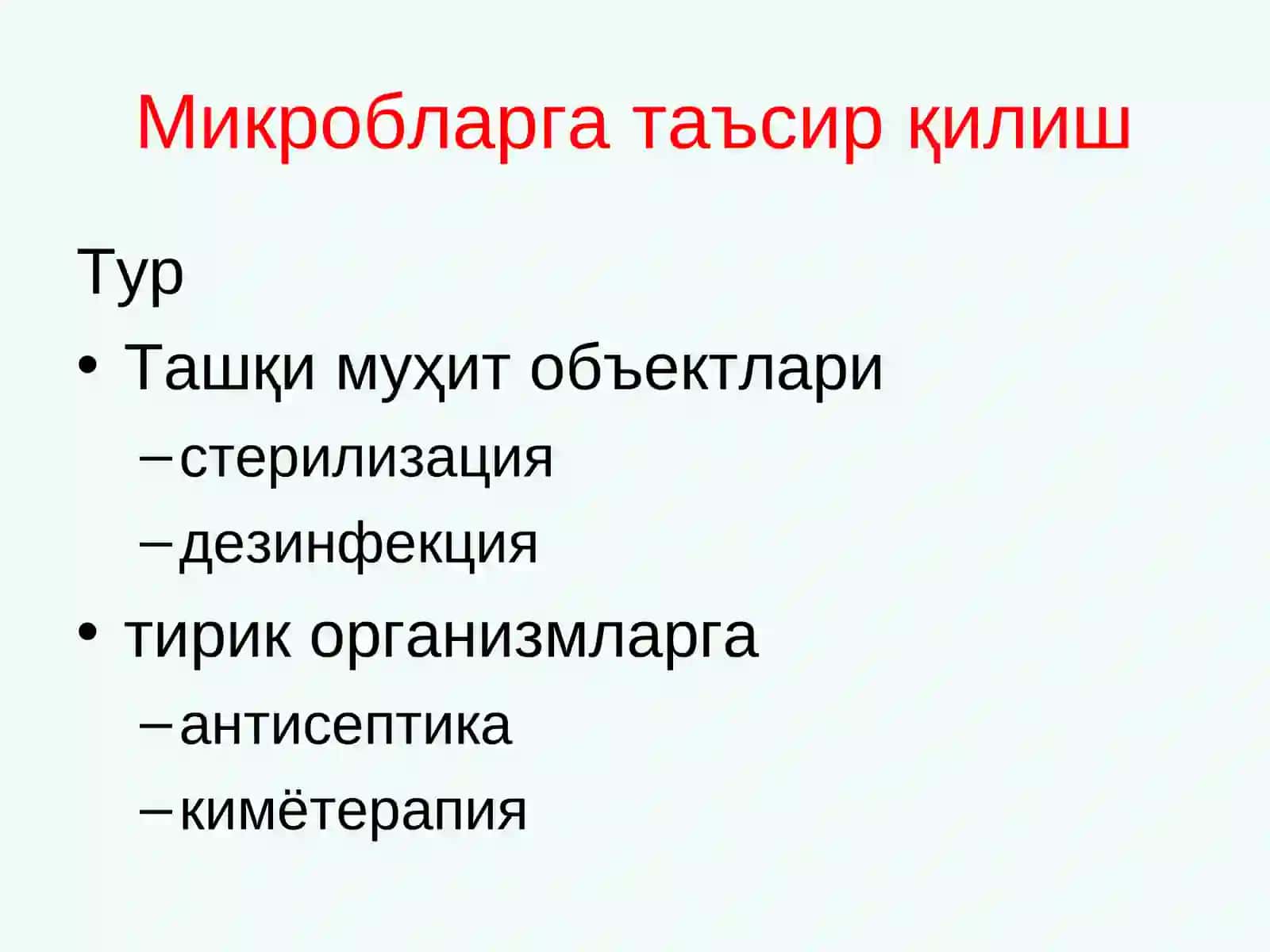 Микробларга таъсир қилиш

Тур

• Ташқи муҳит объектлари
  – стерилизация
  – дезинфекция
• тирик организмларга
  – антисептика
  – кимётерапия